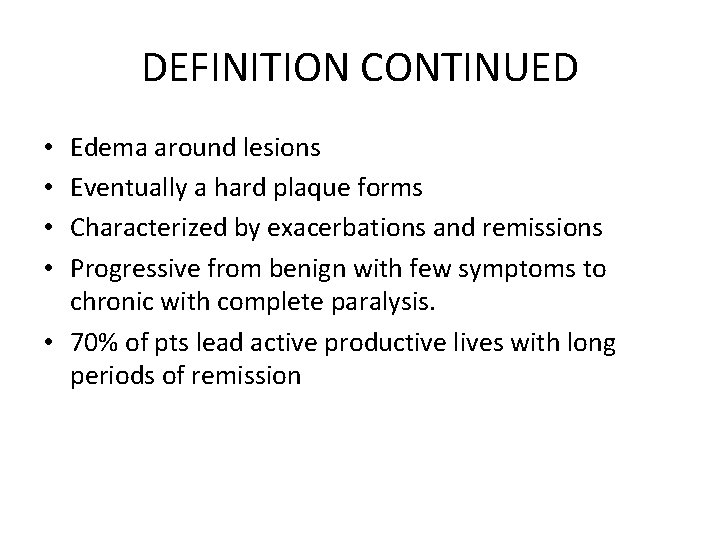 DEFINITION CONTINUED

• Edema around lesions
• Eventually a hard plaque forms
• Characterized by exacerbations and remissions
• Progressive from benign with few symptoms to chronic with complete paralysis.
• 70% of pts lead active productive lives with long periods of remission